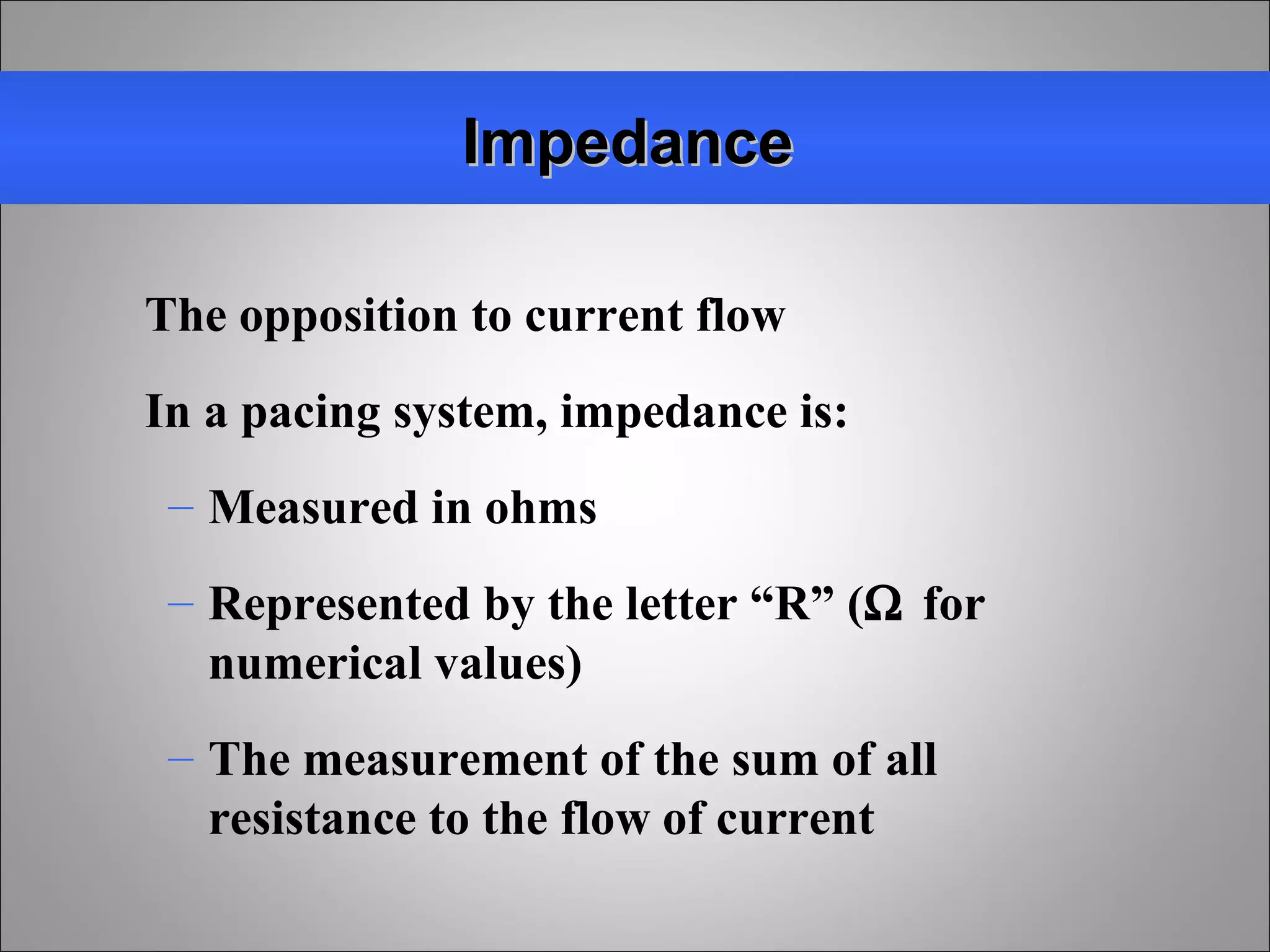 Impedance

The opposition to current flow

In a pacing system, impedance is:

– Measured in ohms

– Represented by the letter “R” (Ω for numerical values)

– The measurement of the sum of all resistance to the flow of current